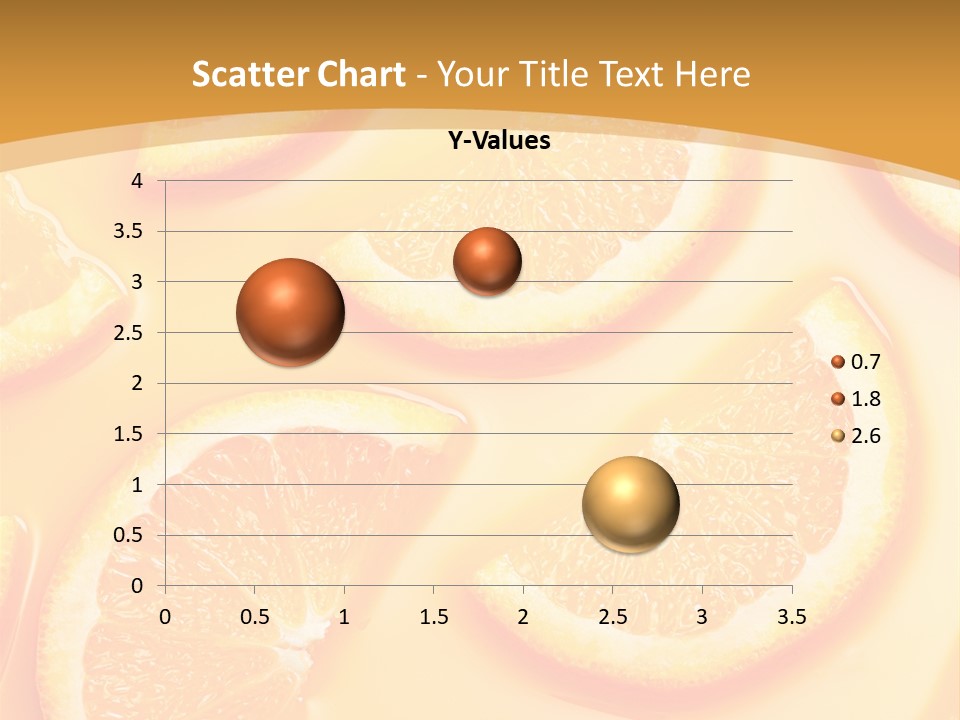 Scatter Chart - Your Title Text Here

Y-Values

4
3.5
3
2.5
2
1.5
1
0.5
0

0 0.5 1 1.5 2 2.5 3 3.5

0.7
1.8
2.6